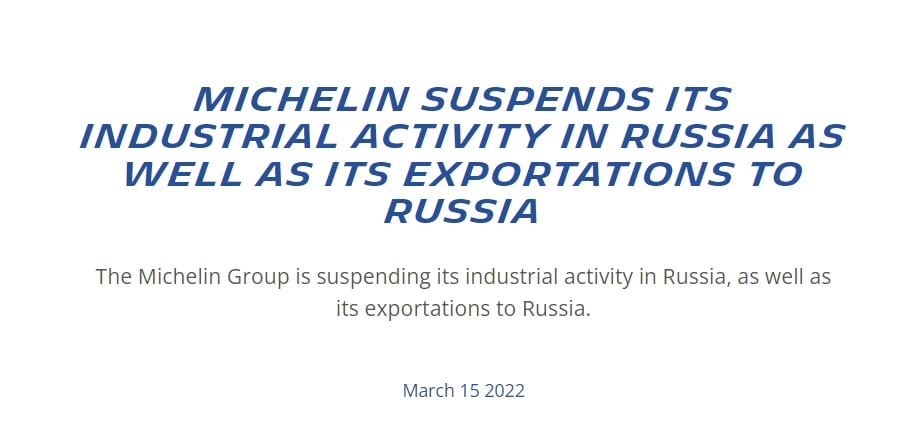 MICHELIN SUSPENDS ITS INDUSTRIAL ACTIVITY IN RUSSIA AS WELL AS ITS EXPORTATIONS TO RUSSIA

The Michelin Group is suspending its industrial activity in Russia, as well as its exportations to Russia.

March 15 2022